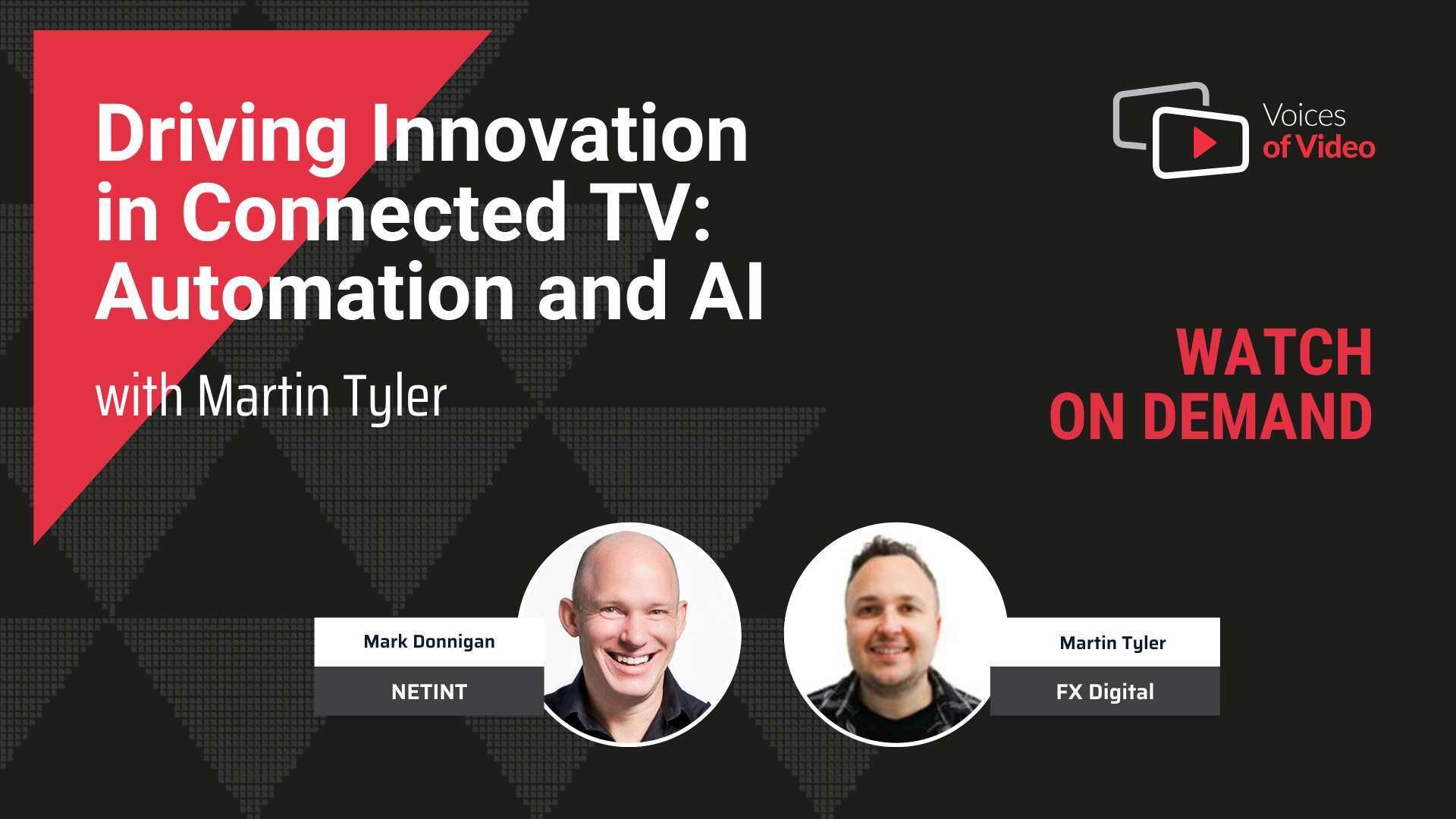 Driving Innovation in Connected TV: Automation and AI

with Martin Tyler

Voices of Video

WATCH ON DEMAND

Mark Donnigan
NETINT

Martin Tyler
FX Digital